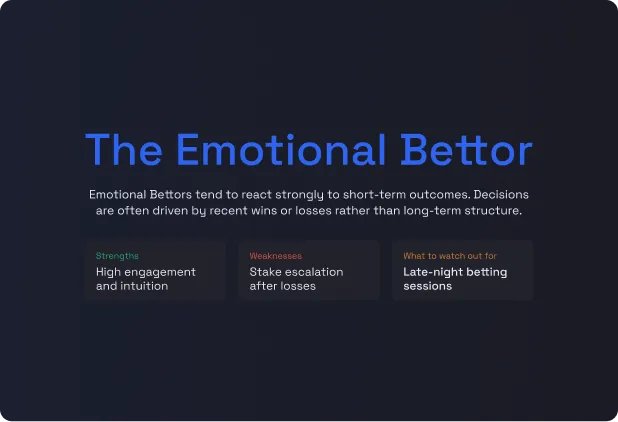 The Emotional Bettor

Emotional Bettors tend to react strongly to short-term outcomes. Decisions are often driven by recent wins or losses rather than long-term structure.

Strengths
High engagement and intuition

Weaknesses
Stake escalation after losses

What to watch out for
Late-night betting sessions